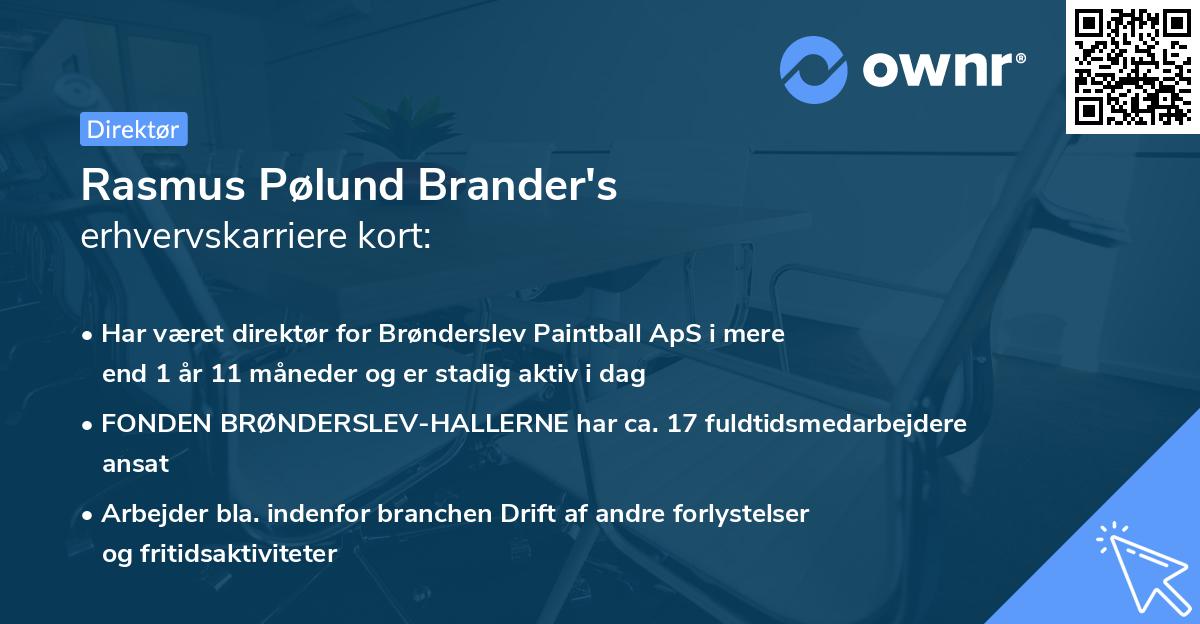 ownr®

Direktør

Rasmus Pølund Brander's
erhvervskarriere kort:

• Har været direktør for Brønderslev Paintball ApS i mere end 1 år 11 måneder og er stadig aktiv i dag

• FONDEN BRØNDERSLEV-HALLERNE har ca. 17 fuldtidsmedarbejdere ansat

• Arbejder bla. indenfor branchen Drift af andre forlystelser og fritidsaktiviteter